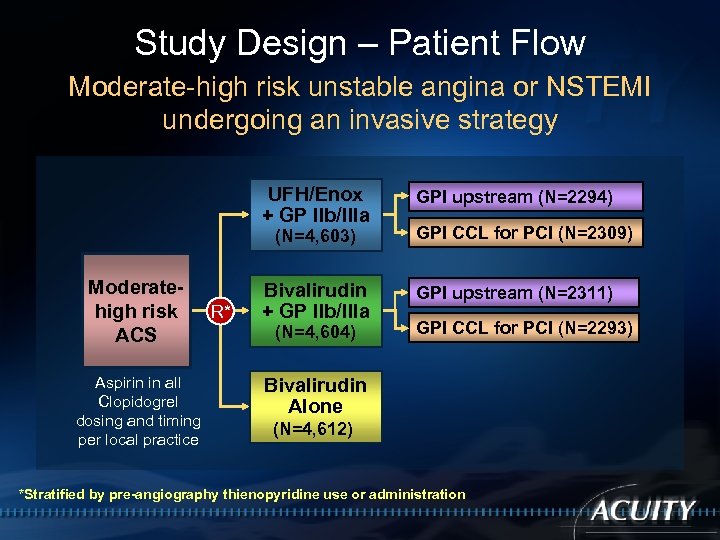 Study Design – Patient Flow

Moderate-high risk unstable angina or NSTEMI undergoing an invasive strategy

Moderate-high risk ACS

Aspirin in all Clopidogrel dosing and timing per local practice

R*

UFH/Enox + GP IIb/IIIa (N=4,603)

GPI upstream (N=2294)

GPI CCL for PCI (N=2309)

Bivalirudin + GP IIb/IIIa (N=4,604)

GPI upstream (N=2311)

GPI CCL for PCI (N=2293)

Bivalirudin Alone (N=4,612)

*Stratified by pre-angiography thienopyridine use or administration

ACUITY